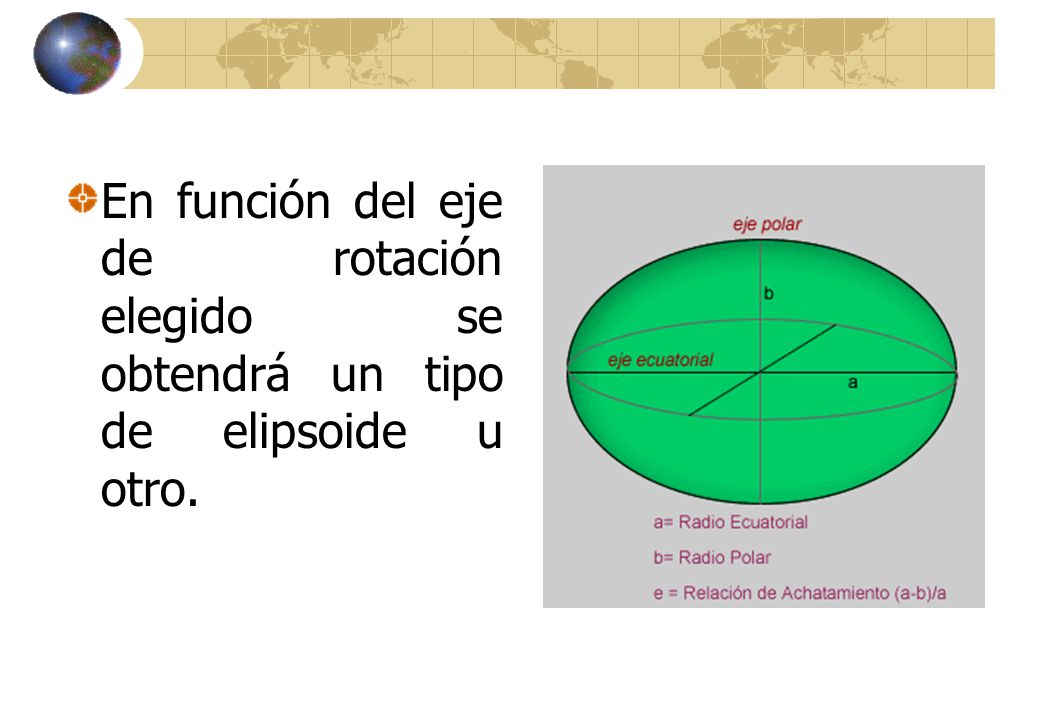 En función del eje de rotación elegido se obtendrá un tipo de elipsoide u otro.

eje polar

b

eje ecuatorial

a

a= Radio Ecuatorial

b= Radio Polar

e = Relación de Achatamiento (a-b)/a